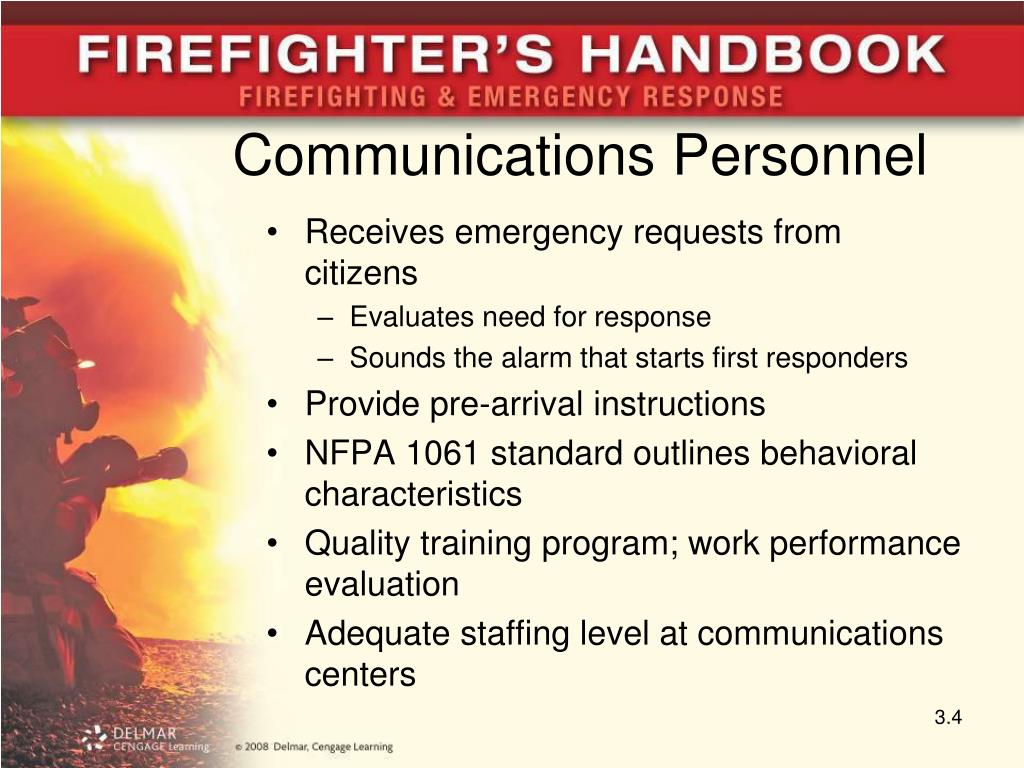 FIREFIGHTER'S HANDBOOK
FIREFIGHTING & EMERGENCY RESPONSE

Communications Personnel

• Receives emergency requests from citizens
– Evaluates need for response
– Sounds the alarm that starts first responders
• Provide pre-arrival instructions
• NFPA 1061 standard outlines behavioral characteristics
• Quality training program; work performance evaluation
• Adequate staffing level at communications centers

3.4

DELMAR CENGAGE Learning © 2008 Delmar, Cengage Learning